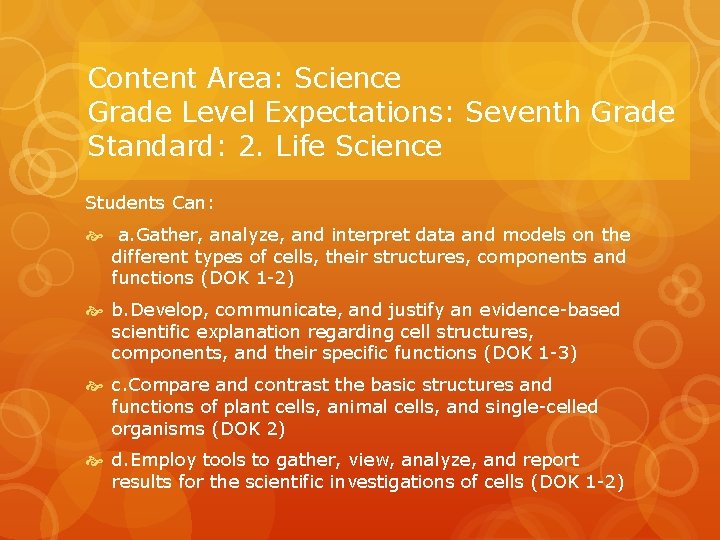 Content Area: Science
Grade Level Expectations: Seventh Grade
Standard: 2. Life Science

Students Can:

a.Gather, analyze, and interpret data and models on the different types of cells, their structures, components and functions (DOK 1-2)

b.Develop, communicate, and justify an evidence-based scientific explanation regarding cell structures, components, and their specific functions (DOK 1-3)

c.Compare and contrast the basic structures and functions of plant cells, animal cells, and single-celled organisms (DOK 2)

d.Employ tools to gather, view, analyze, and report results for the scientific investigations of cells (DOK 1-2)